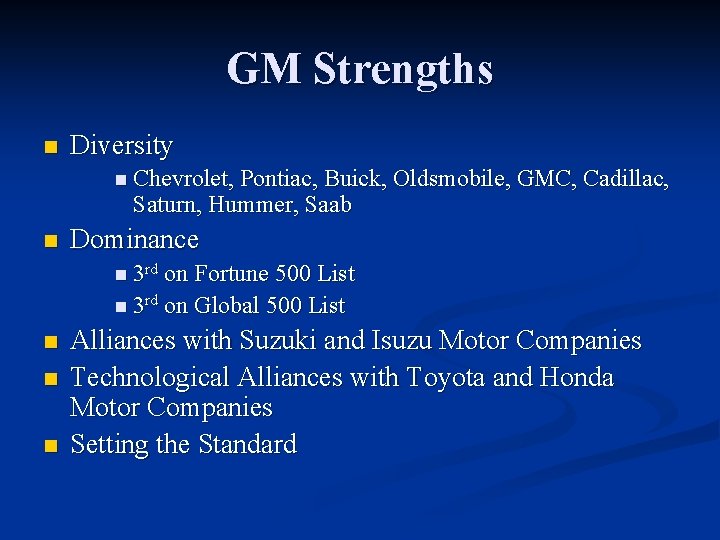 GM Strengths

• Diversity
• Chevrolet, Pontiac, Buick, Oldsmobile, GMC, Cadillac, Saturn, Hummer, Saab
• Dominance
• 3rd on Fortune 500 List
• 3rd on Global 500 List
• Alliances with Suzuki and Isuzu Motor Companies
• Technological Alliances with Toyota and Honda Motor Companies
• Setting the Standard